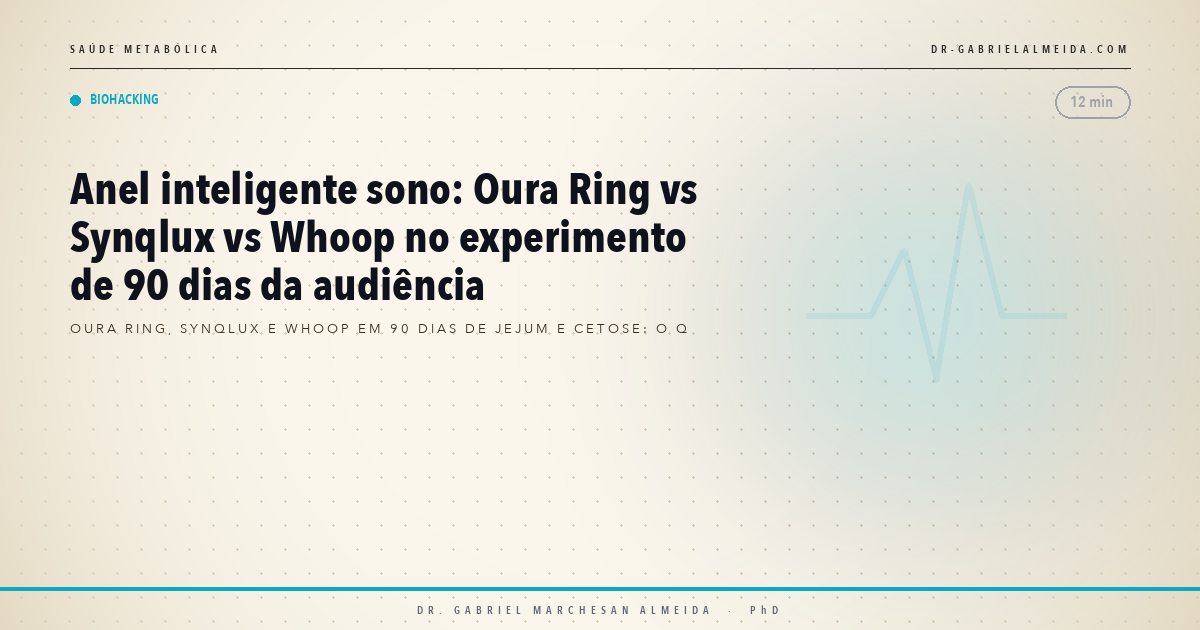 SAÚDE METABÓLICA

DR-GABRIELALMEIDA.COM

BIOHACKING

12 min

Anel inteligente sono: Oura Ring vs Synqlux vs Whoop no experimento de 90 dias da audiência

OURA RING, SYNQLUX E WHOOP EM 90 DIAS DE JEJUM E CETOSE: O Q

DR. GABRIEL MARCHESAN ALMEIDA · PhD